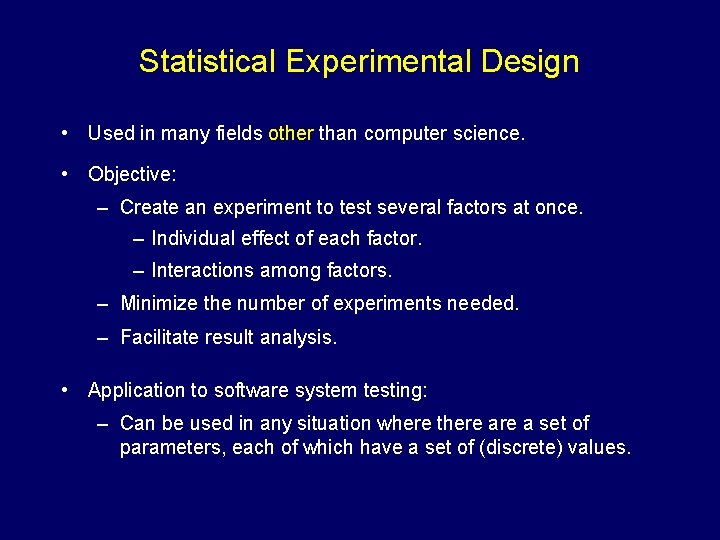 Statistical Experimental Design

• Used in many fields other than computer science.

• Objective:

– Create an experiment to test several factors at once.

– Individual effect of each factor.

– Interactions among factors.

– Minimize the number of experiments needed.

– Facilitate result analysis.

• Application to software system testing:

– Can be used in any situation where there are a set of parameters, each of which have a set of (discrete) values.